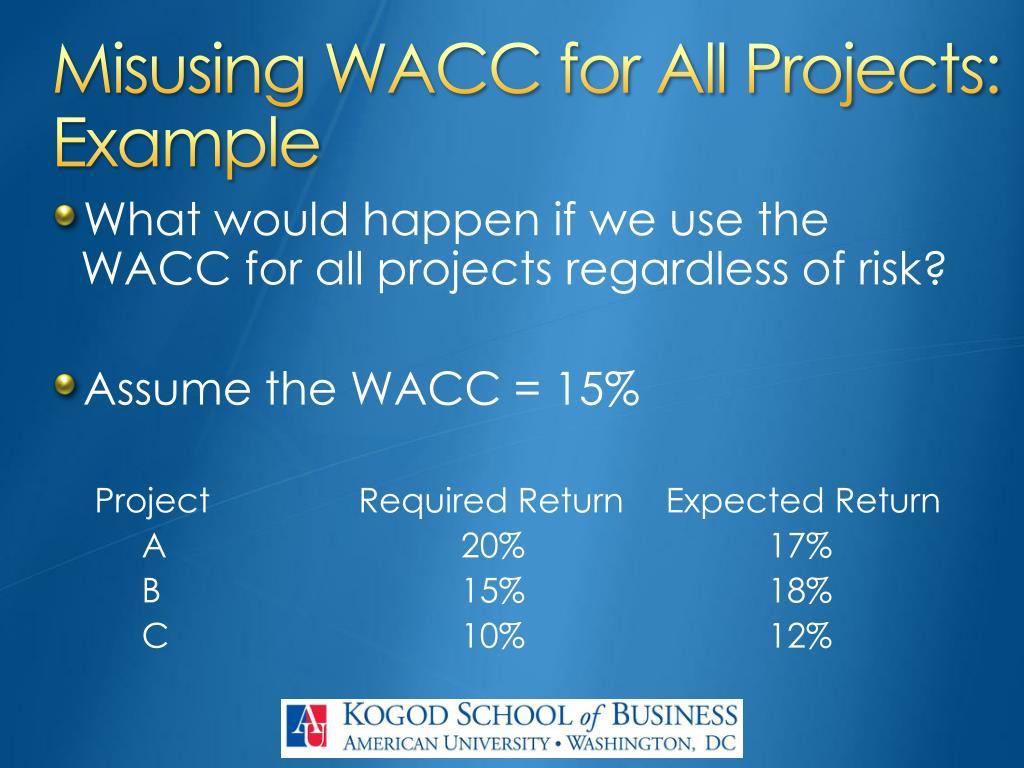 Misusing WACC for All Projects: Example

What would happen if we use the WACC for all projects regardless of risk?

Assume the WACC = 15%

| Project | Required Return | Expected Return |
|---|---|---|
| A | 20% | 17% |
| B | 15% | 18% |
| C | 10% | 12% |

AU KOGOD SCHOOL of BUSINESS
AMERICAN UNIVERSITY • WASHINGTON, DC